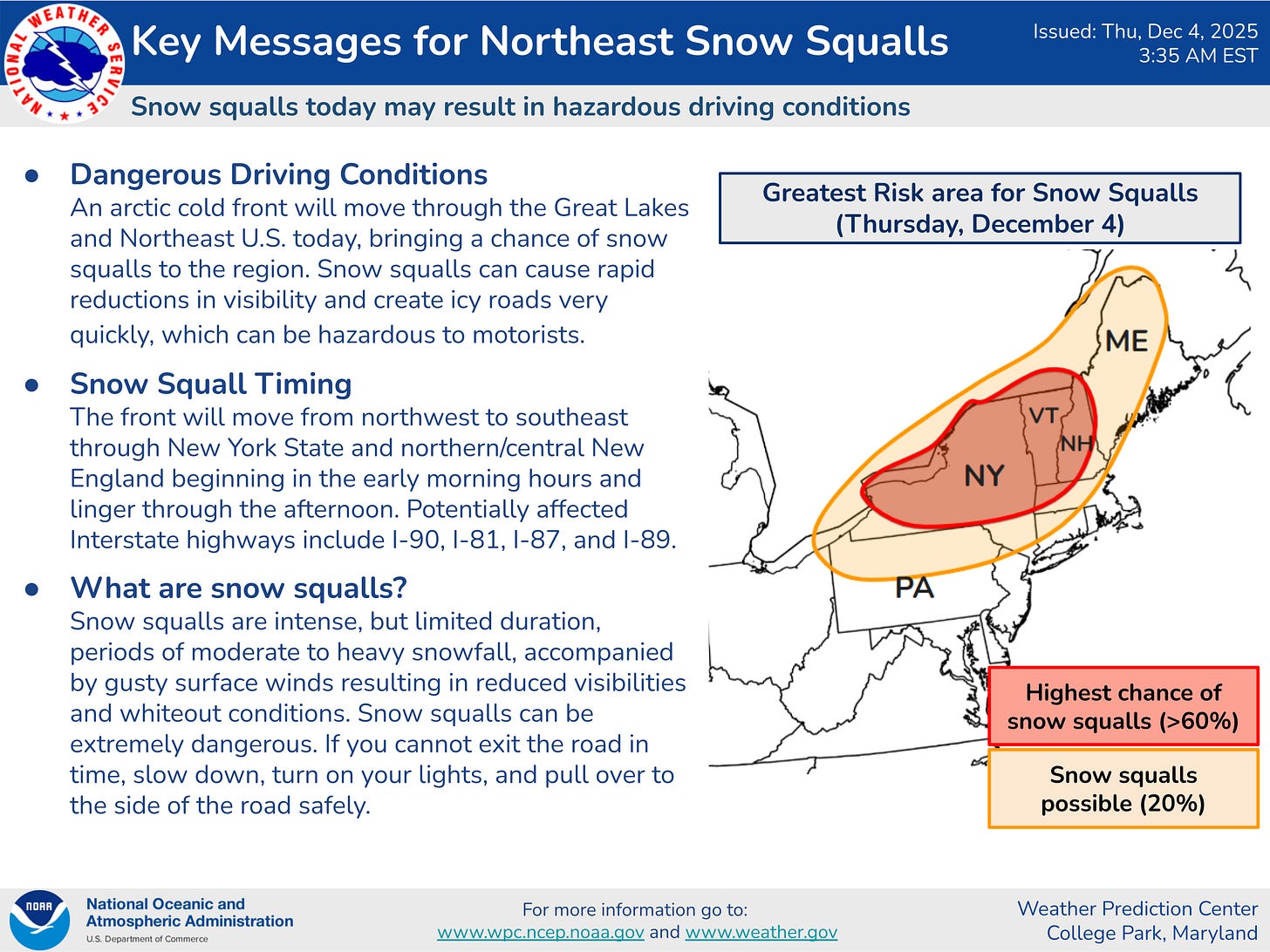 NATIONAL WEATHER SERVICE

Key Messages for Northeast Snow Squalls

Issued: Thu, Dec 4, 2025
3:35 AM EST

Snow squalls today may result in hazardous driving conditions

• Dangerous Driving Conditions
An arctic cold front will move through the Great Lakes and Northeast U.S. today, bringing a chance of snow squalls to the region. Snow squalls can cause rapid reductions in visibility and create icy roads very quickly, which can be hazardous to motorists.

• Snow Squall Timing
The front will move from northwest to southeast through New York State and northern/central New England beginning in the early morning hours and linger through the afternoon. Potentially affected Interstate highways include I-90, I-81, I-87, and I-89.

• What are snow squalls?
Snow squalls are intense, but limited duration, periods of moderate to heavy snowfall, accompanied by gusty surface winds resulting in reduced visibilities and whiteout conditions. Snow squalls can be extremely dangerous. If you cannot exit the road in time, slow down, turn on your lights, and pull over to the side of the road safely.

Greatest Risk area for Snow Squalls (Thursday, December 4)

ME
VT
NH
NY
PA

Highest chance of snow squalls (>60%)

Snow squalls possible (20%)

NOAA
National Oceanic and Atmospheric Administration
U.S. Department of Commerce

For more information go to:
www.wpc.ncep.noaa.gov and www.weather.gov

Weather Prediction Center
College Park, Maryland